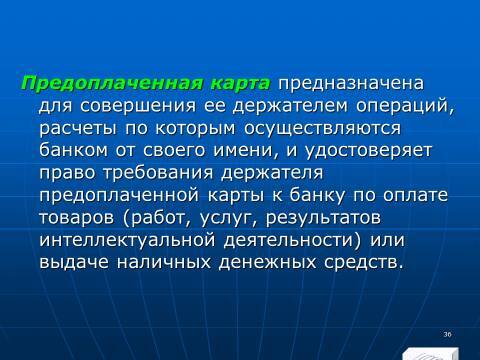 Предоплаченная карта предназначена для совершения ее держателем операций, расчеты по которым осуществляются банком от своего имени, и удостоверяет право требования держателя предоплаченной карты к банку по оплате товаров (работ, услуг, результатов интеллектуальной деятельности) или выдаче наличных денежных средств.

36